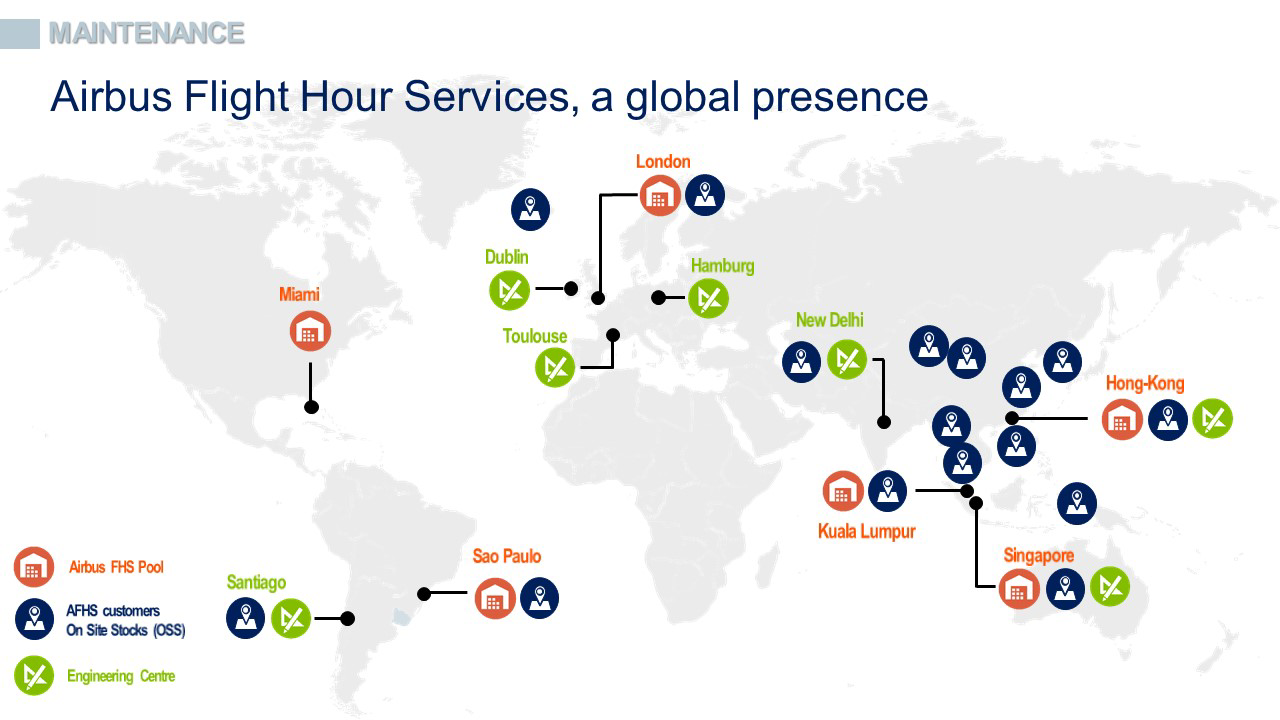 MAINTENANCE

Airbus Flight Hour Services, a global presence

London

Dublin

Hamburg

Miami

Toulouse

New Delhi

Hong-Kong

Kuala Lumpur

Singapore

Sao Paulo

Santiago

Airbus FHS Pool

AFHS customers On Site Stocks (OSS)

Engineering Centre